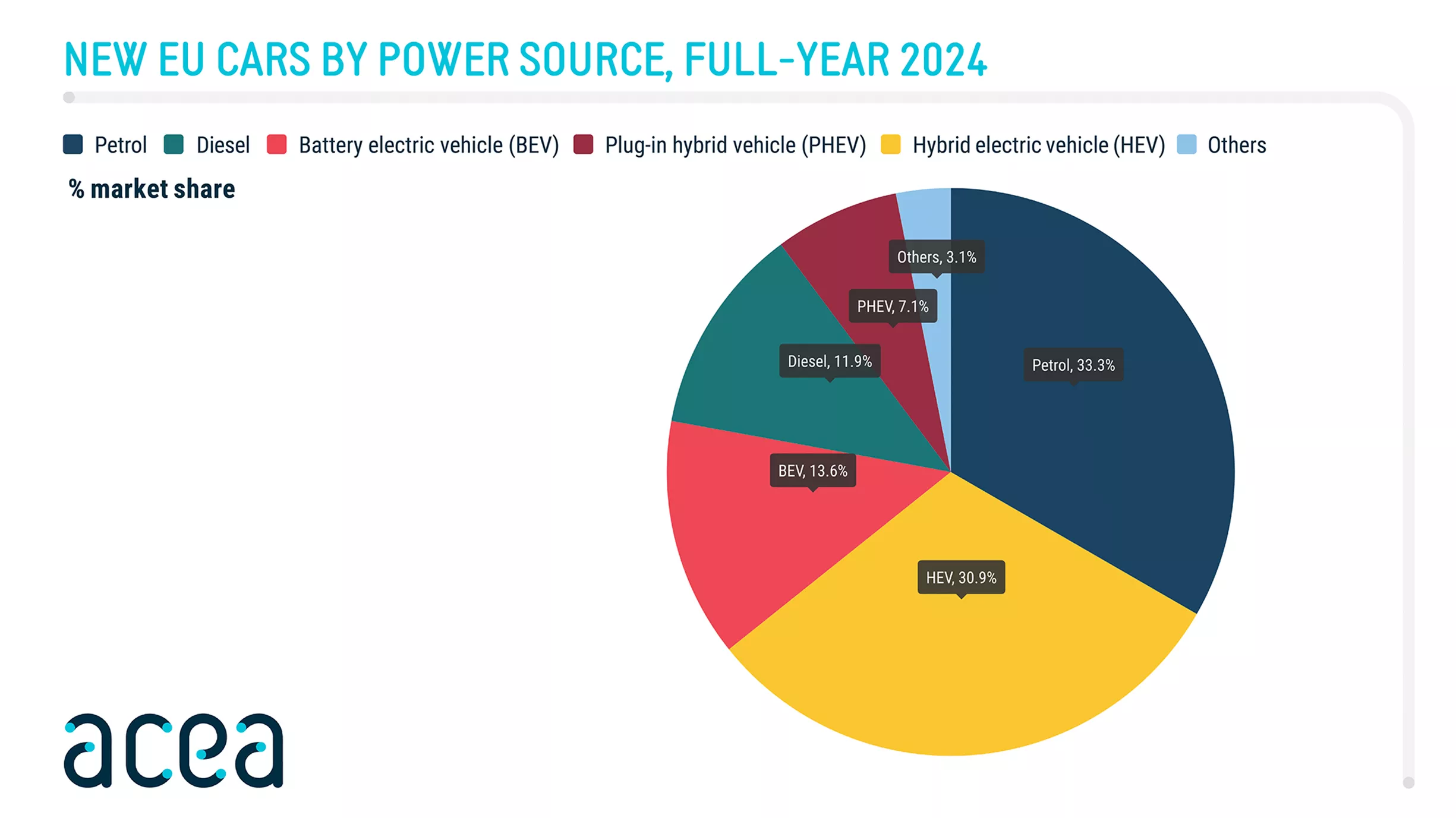 NEW EU CARS BY POWER SOURCE, FULL-YEAR 2024

Petrol Diesel Battery electric vehicle (BEV) Plug-in hybrid vehicle (PHEV) Hybrid electric vehicle (HEV) Others

% market share

Others, 3.1%
PHEV, 7.1%
Diesel, 11.9%
Petrol, 33.3%
BEV, 13.6%
HEV, 30.9%

acea